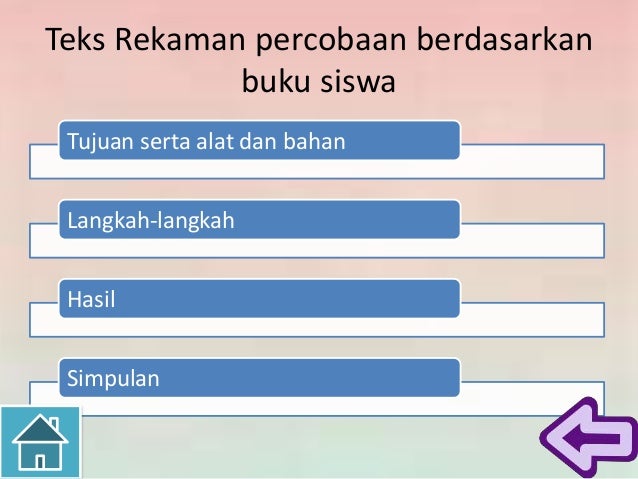 Teks Rekaman percobaan berdasarkan buku siswa

Tujuan serta alat dan bahan

Langkah-langkah

Hasil

Simpulan